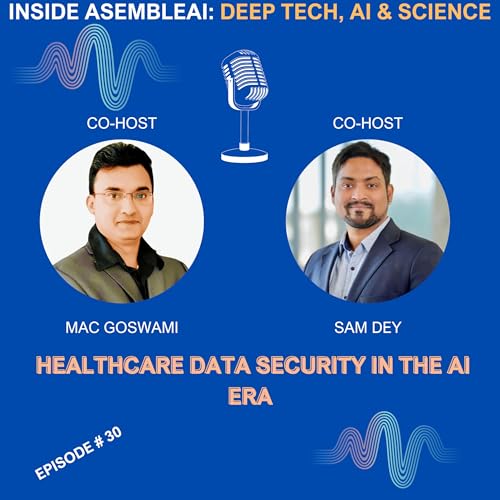 INSIDE ASEMBLEAI: DEEP TECH, AI & SCIENCE

CO-HOST

CO-HOST

MAC GOSWAMI

SAM DEY

HEALTHCARE DATA SECURITY IN THE AI ERA

EPISODE # 30